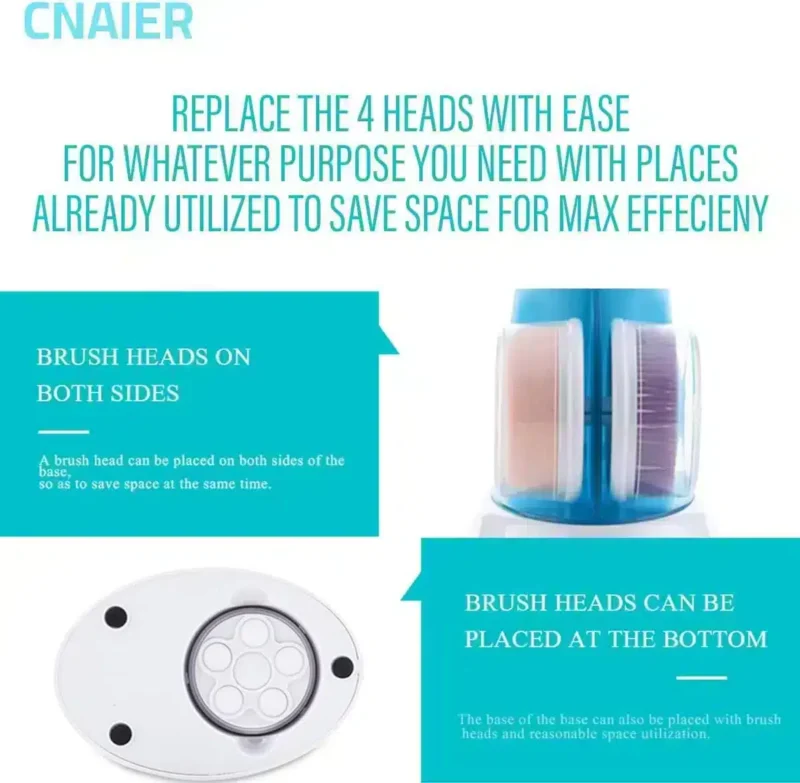 CNAIER

REPLACE THE 4 HEADS WITH EASE
FOR WHATEVER PURPOSE YOU NEED WITH PLACES
ALREADY UTILIZED TO SAVE SPACE FOR MAX EFFECIENY

BRUSH HEADS ON BOTH SIDES

A brush head can be placed on both sides of the base, so as to save space at the same time.

BRUSH HEADS CAN BE PLACED AT THE BOTTOM

The base of the base can also be placed with brush heads and reasonable space utilization.